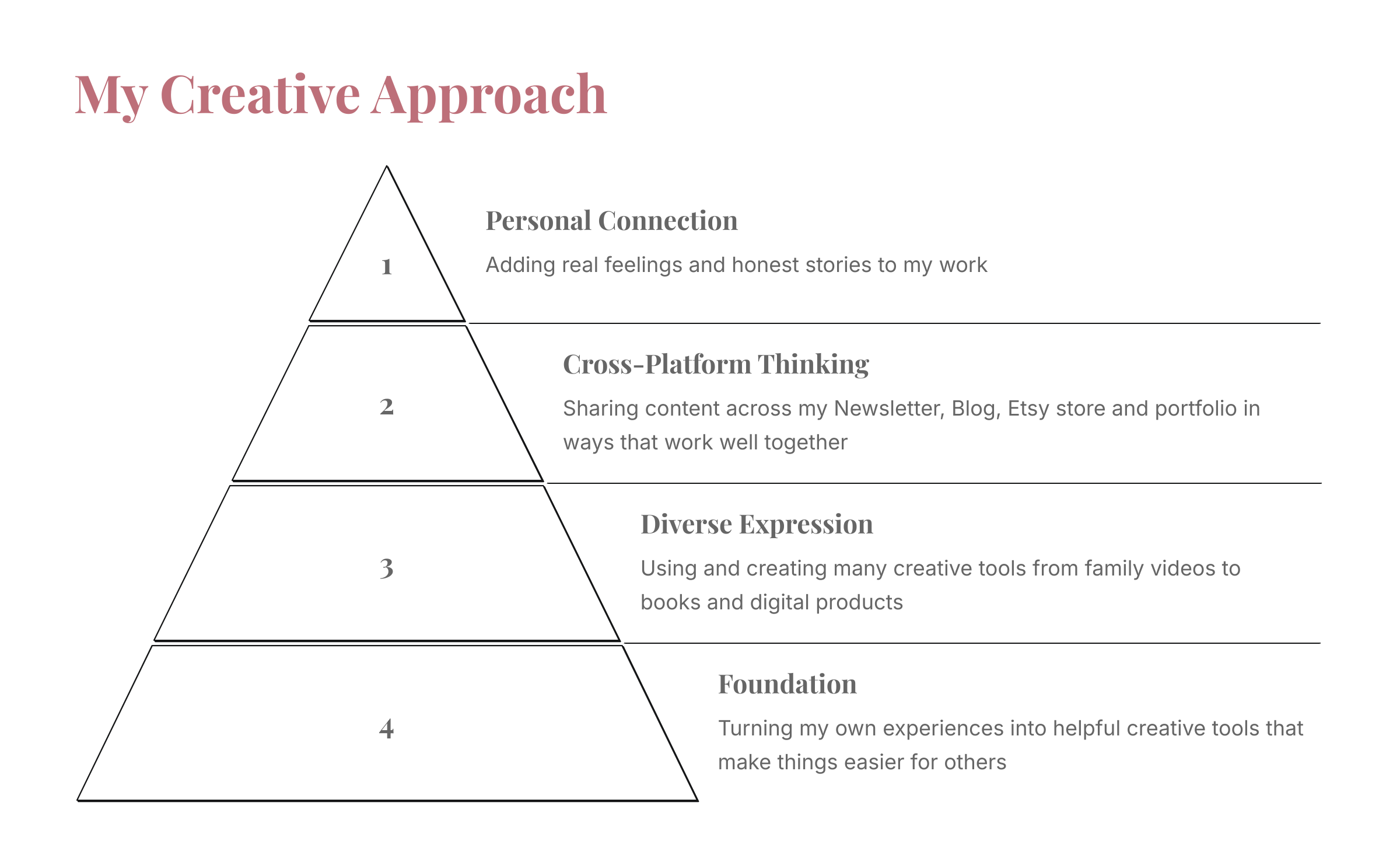 My Creative Approach

1

Personal Connection

Adding real feelings and honest stories to my work

2

Cross-Platform Thinking

Sharing content across my Newsletter, Blog, Etsy store and portfolio in ways that work well together

3

Diverse Expression

Using and creating many creative tools from family videos to books and digital products

4

Foundation

Turning my own experiences into helpful creative tools that make things easier for others